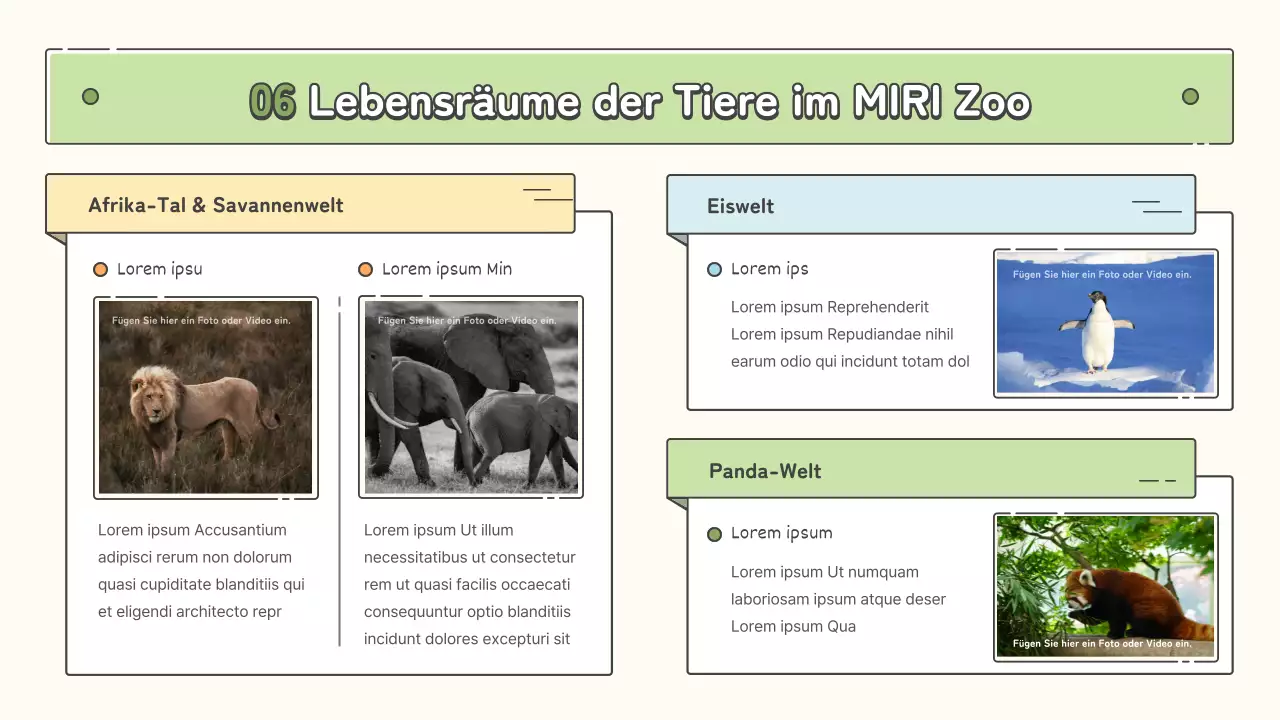 06 Lebensräume der Tiere im MIRI Zoo

Afrika-Tal & Savannenwelt

Lorem ipsu

Fügen Sie hier ein Foto oder Video ein.

Lorem ipsum Accusantium adipisci rerum non dolorum quasi cupiditate blanditiis qui et eligendi architecto repr

Lorem ipsum Min

Fügen Sie hier ein Foto oder Video ein.

Lorem ipsum Ut illum necessitatibus ut consectetur rem ut quasi facilis occaecati consequuntur optio blanditiis incidunt dolores excepturi sit

Eiswelt

Lorem ips

Lorem ipsum Reprehenderit Lorem ipsum Repudiandae nihil earum odio qui incidunt totam dol

Fügen Sie hier ein Foto oder Video ein.

Panda-Welt

Lorem ipsum

Lorem ipsum Ut numquam laboriosam ipsum atque deser Lorem ipsum Qua

Fügen Sie hier ein Foto oder Video ein.